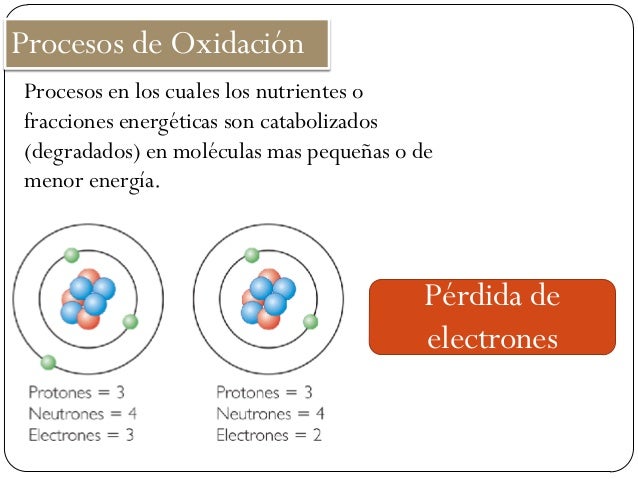 Procesos de Oxidación

Procesos en los cuales los nutrientes o fracciones energéticas son catabolizados (degradados) en moléculas mas pequeñas o de menor energía.

Protones = 3
Neutrones = 4
Electrones = 3

Protones = 3
Neutrones = 4
Electrones = 2

Pérdida de electrones